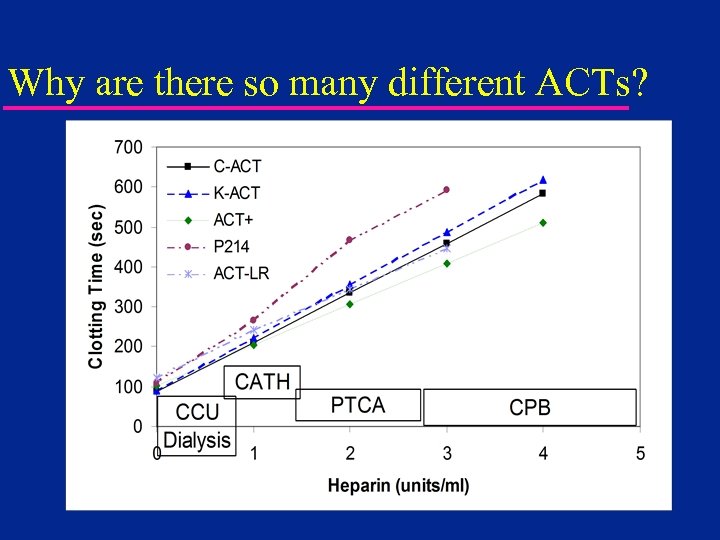 Why are there so many different ACTs?

700
600
500
400
300
200
100
0

Clotting Time (sec)

C-ACT
K-ACT
ACT+
P214
ACT-LR

CATH
CCU
Dialysis
PTCA
CPB

0
1
2
3
4
5

Heparin (units/ml)